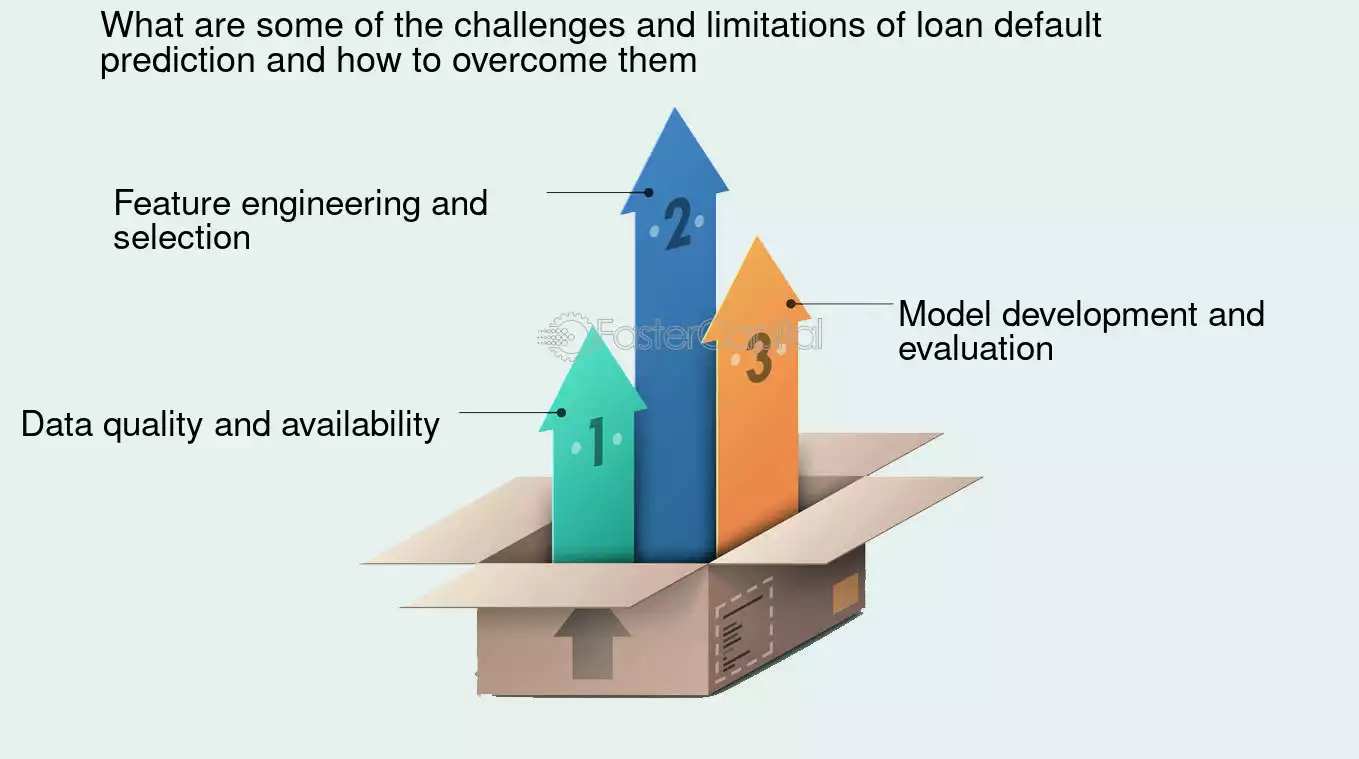 What are some of the challenges and limitations of loan default prediction and how to overcome them

Feature engineering and selection

2

Model development and evaluation

FasterCapital

3

Data quality and availability

1